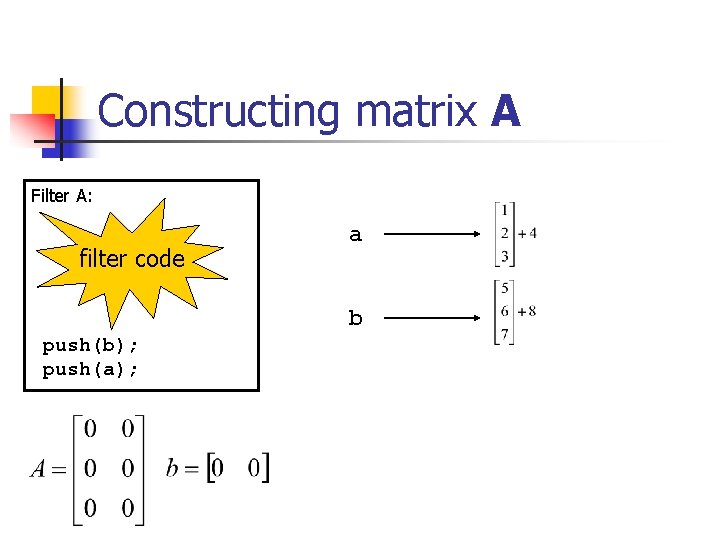 Constructing matrix **A**

Filter A:

filter code

push(b);
push(a);

a $\begin{bmatrix} 1 \\ 2 \\ 3 \end{bmatrix} + 4$

b $\begin{bmatrix} 5 \\ 6 \\ 7 \end{bmatrix} + 8$

$A = \begin{bmatrix} 0 & 0 \\ 0 & 0 \\ 0 & 0 \end{bmatrix}$ $b = \begin{bmatrix} 0 & 0 \end{bmatrix}$